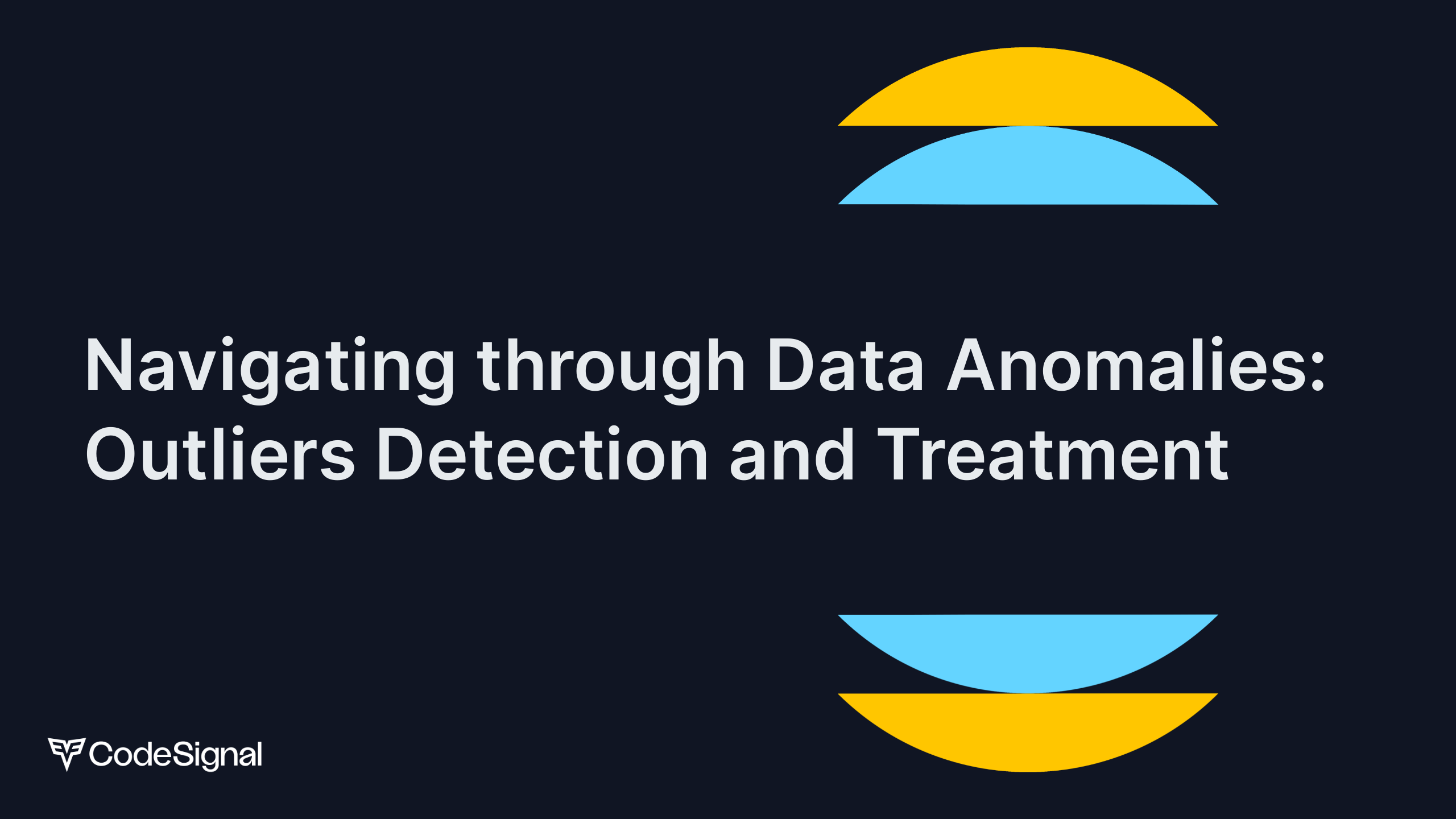 Navigating through Data Anomalies: Outliers Detection and Treatment

CodeSignal